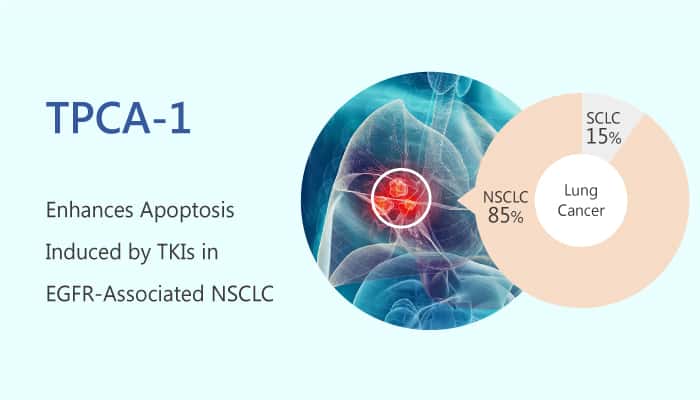 TPCA-1

Enhances Apoptosis Induced by TKIs in EGFR-Associated NSCLC

SCLC
15%

NSCLC
85%

Lung
Cancer